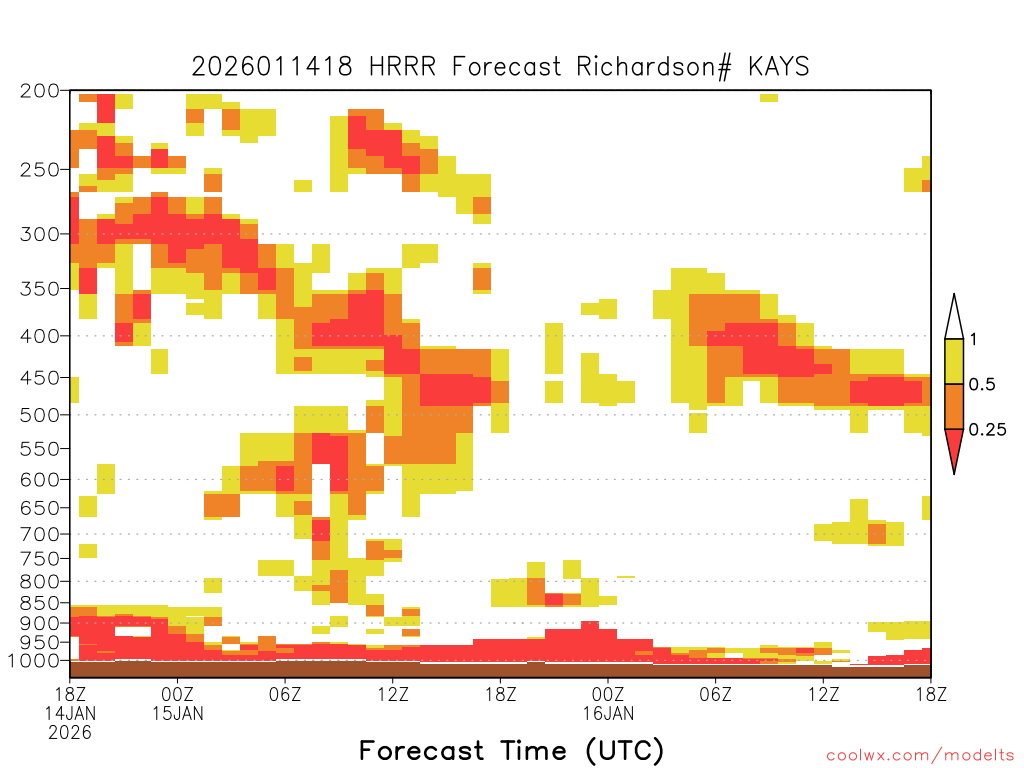 2026011418 HRRR Forecast Richardson# KAYS

200
250
300
350
400
450
500
550
600
650
700
750
800
850
900
950
1000

1
0.5
0.25

18Z 14JAN 2026
00Z 15JAN
06Z
12Z
18Z
00Z 16JAN
06Z
12Z
18Z

Forecast Time (UTC)

coolwx.com/modelts